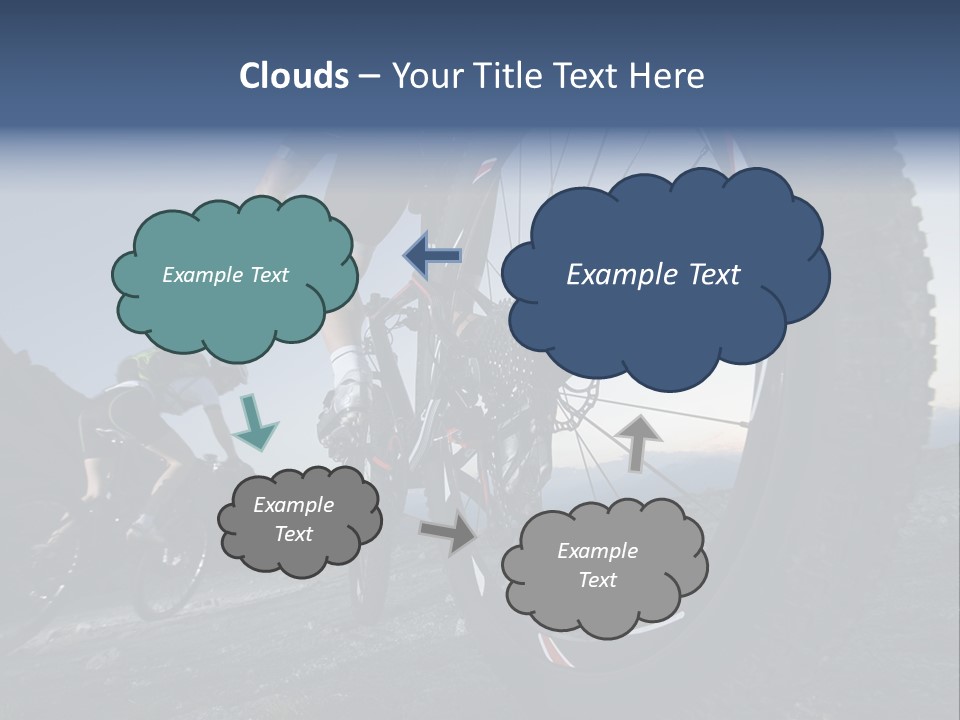 Clouds – Your Title Text Here

Example Text

Example Text

Example Text

Example Text